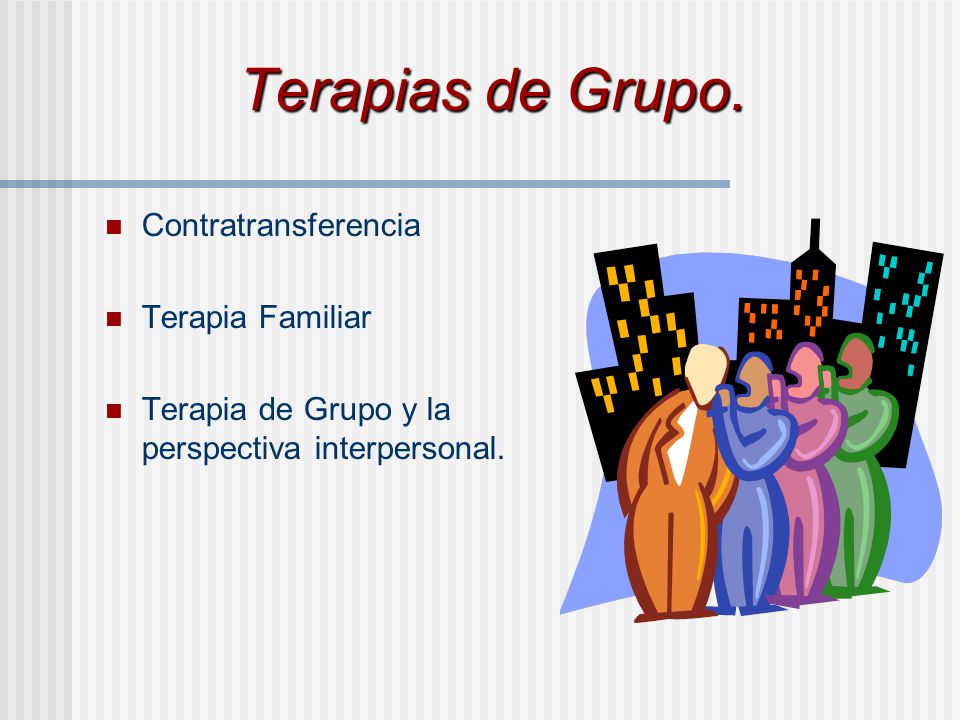 Terapias de Grupo.

- Contratransferencia
- Terapia Familiar
- Terapia de Grupo y la perspectiva interpersonal.